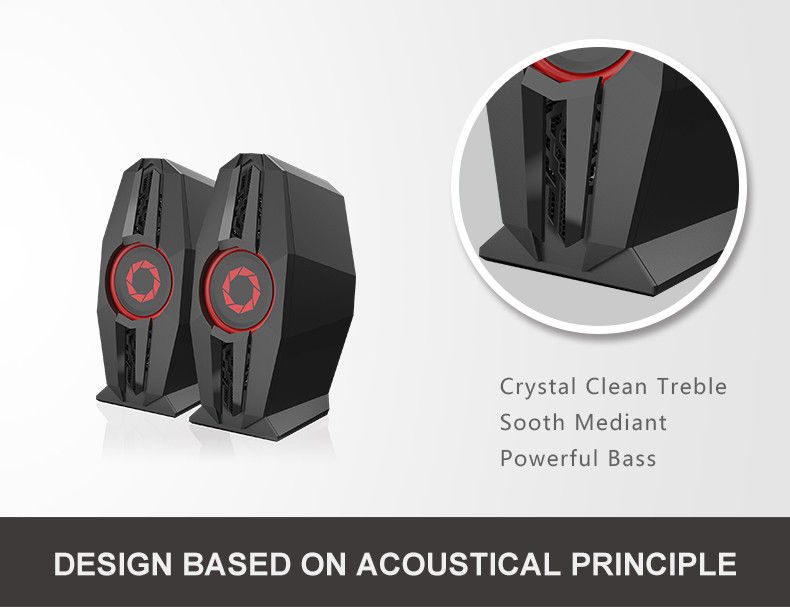 Crystal Clean Treble
Sooth Mediant
Powerful Bass

DESIGN BASED ON ACOUSTICAL PRINCIPLE